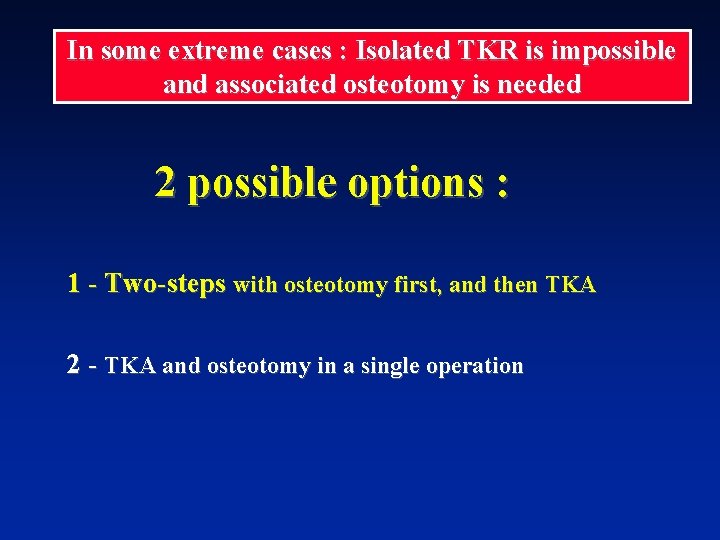 In some extreme cases : Isolated TKR is impossible and associated osteotomy is needed

2 possible options :

1 - Two-steps with osteotomy first, and then TKA

2 - TKA and osteotomy in a single operation